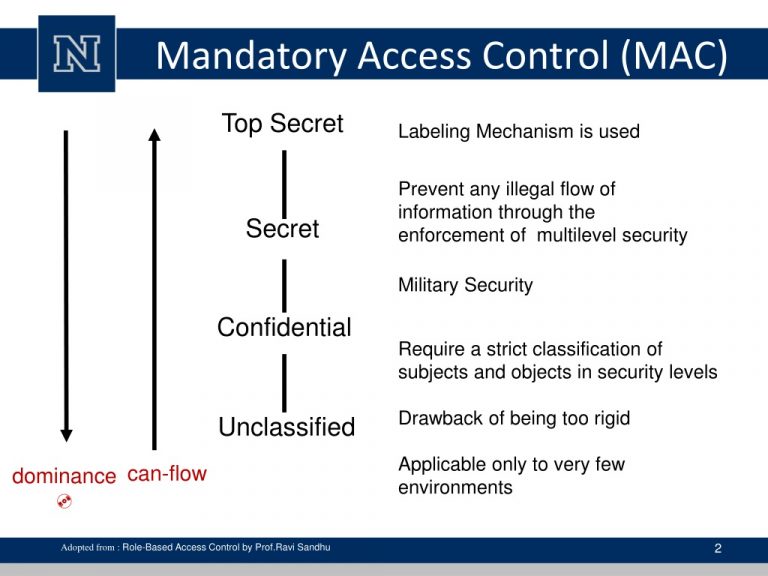 N

Mandatory Access Control (MAC)

Top Secret

Secret

Confidential

Unclassified

dominance

can-flow

Labeling Mechanism is used

Prevent any illegal flow of information through the enforcement of multilevel security

Military Security

Require a strict classification of subjects and objects in security levels

Drawback of being too rigid

Applicable only to very few environments

Adopted from : Role-Based Access Control by Prof.Ravi Sandhu

2